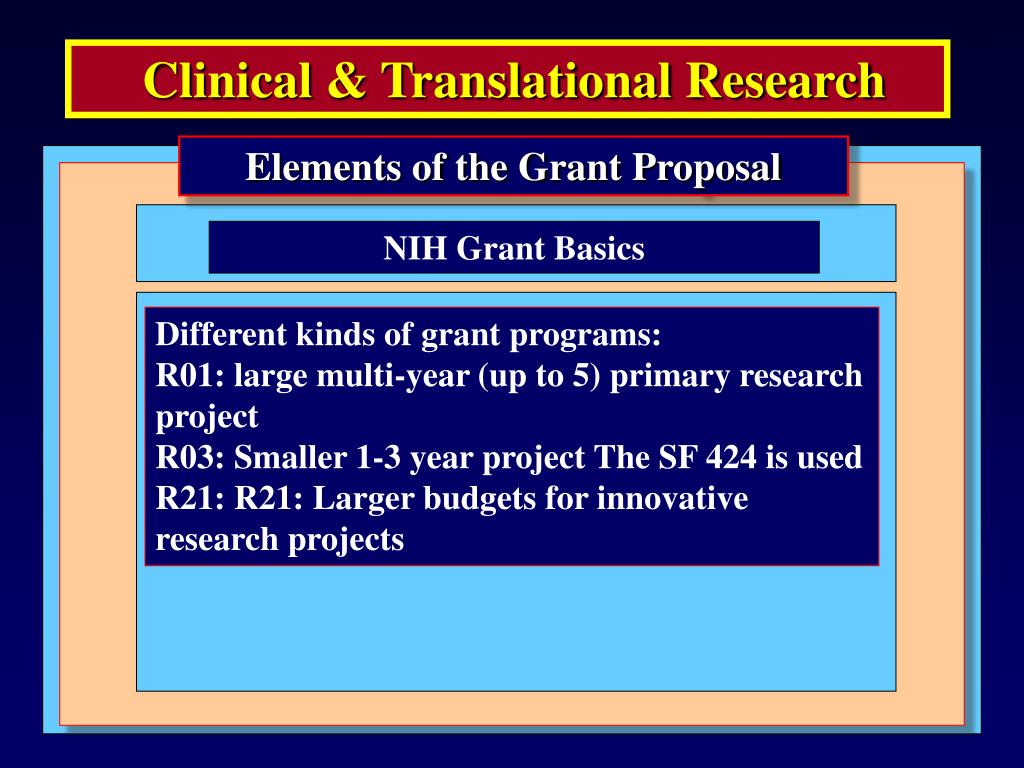 Clinical & Translational Research

Elements of the Grant Proposal

NIH Grant Basics

Different kinds of grant programs:
R01: large multi-year (up to 5) primary research project
R03: Smaller 1-3 year project The SF 424 is used
R21: R21: Larger budgets for innovative research projects